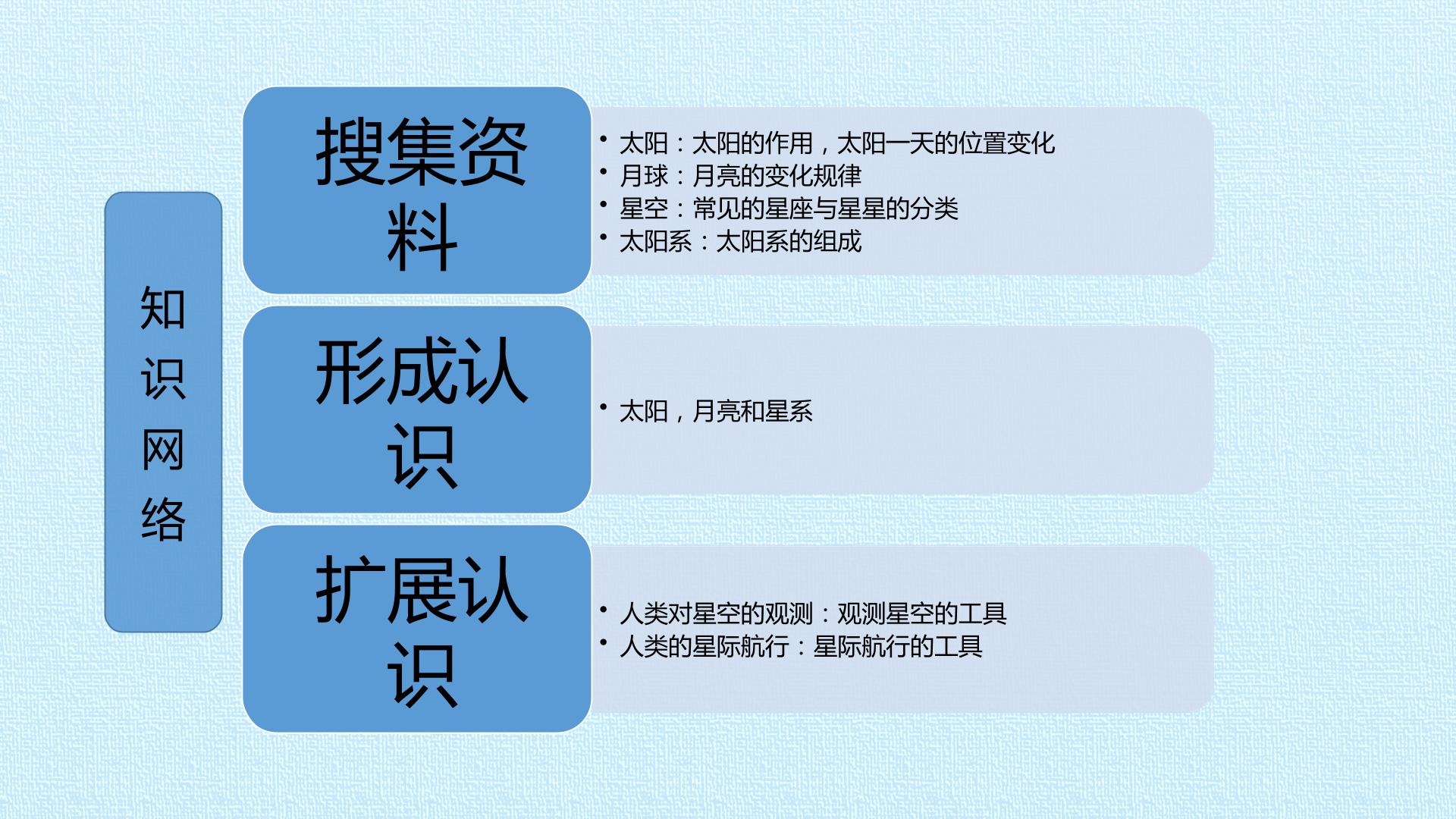 知识网络

搜集资料

• 太阳：太阳的作用，太阳一天的位置变化
• 月球：月亮的变化规律
• 星空：常见的星座与星星的分类
• 太阳系：太阳系的组成

形成认识

• 太阳，月亮和星系

扩展认识

• 人类对星空的观测：观测星空的工具
• 人类的星际航行：星际航行的工具